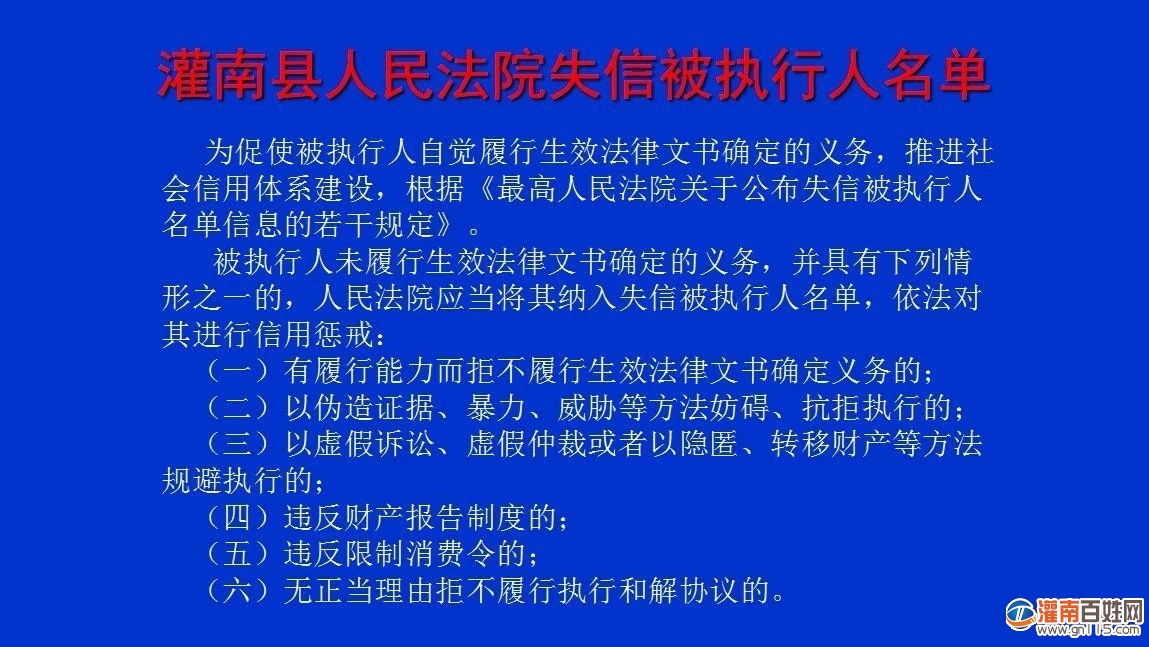 灌南县人民法院失信被执行人名单

为促使被执行人自觉履行生效法律文书确定的义务，推进社会信用体系建设，根据《最高人民法院关于公布失信被执行人名单信息的若干规定》。

被执行人未履行生效法律文书确定的义务，并具有下列情形之一的，人民法院应当将其纳入失信被执行人名单，依法对其进行信用惩戒：

（一）有履行能力而拒不履行生效法律文书确定义务的；

（二）以伪造证据、暴力、威胁等方法妨碍、抗拒执行的；

（三）以虚假诉讼、虚假仲裁或者以隐匿、转移财产等方法规避执行的；

（四）违反财产报告制度的；

（五）违反限制消费令的；

（六）无正当理由拒不履行执行和解协议的。

灌南百姓网
www.gn115.com